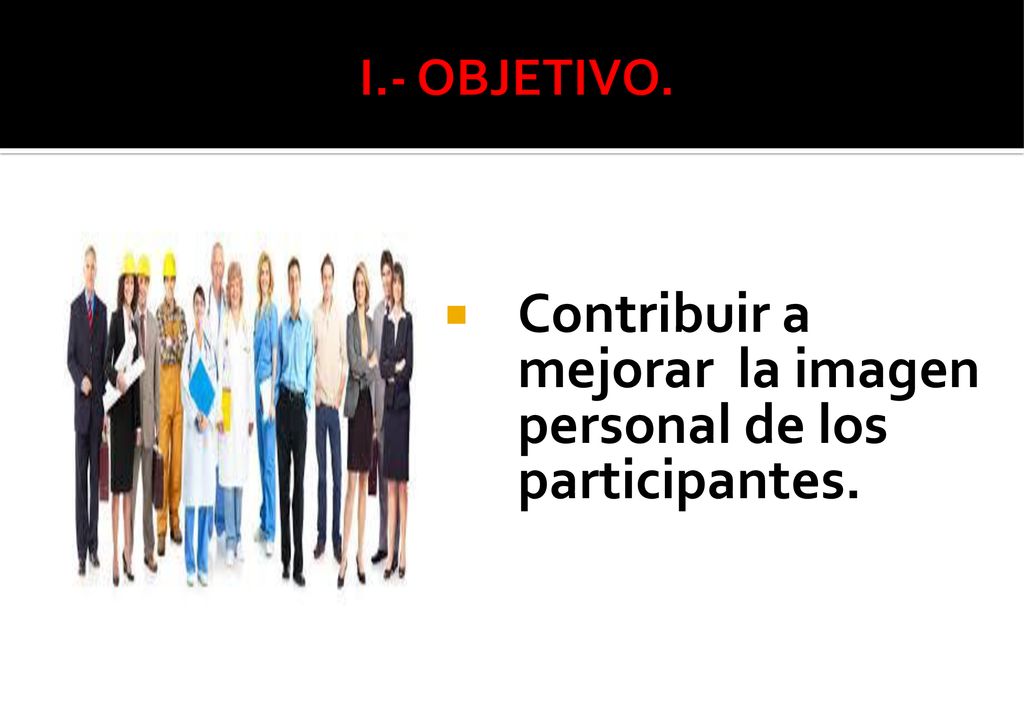 I.- OBJETIVO.

Contribuir a mejorar  la imagen personal de los participantes.